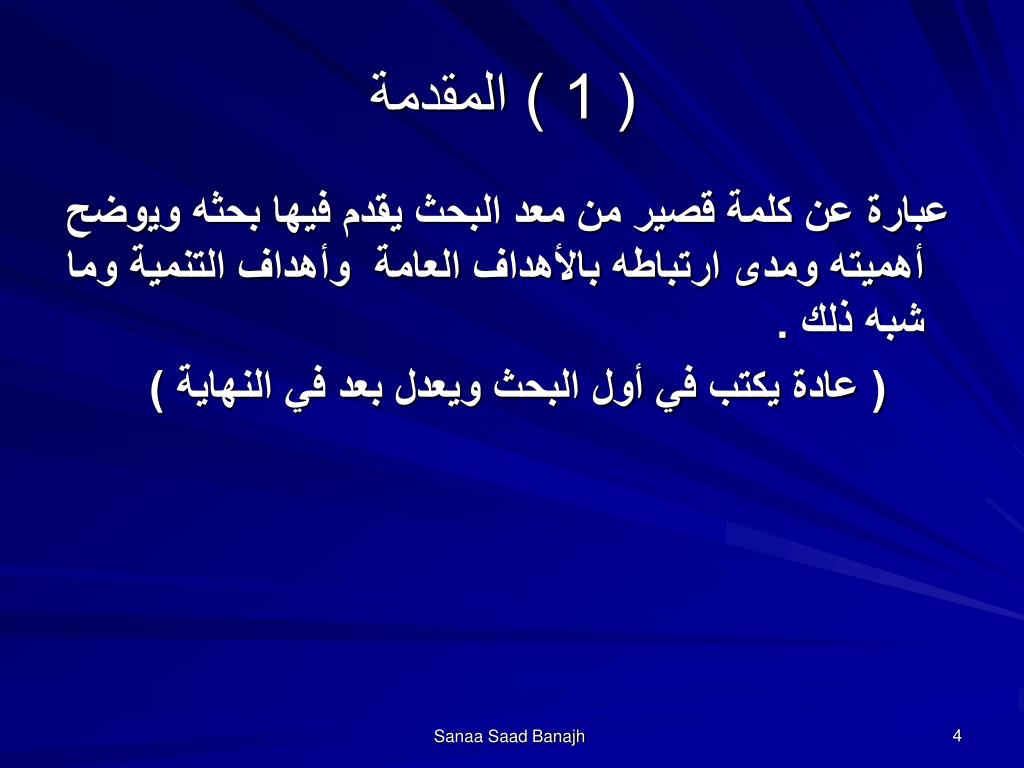 ( 1 ) المقدمة

عبارة عن كلمة قصير من معد البحث يقدم فيها بحثه ويوضح أهميته ومدى ارتباطه بالأهداف العامة وأهداف التنمية وما شبه ذلك .

( عادة يكتب في أول البحث ويعدل بعد في النهاية )

Sanaa Saad Banajh

4